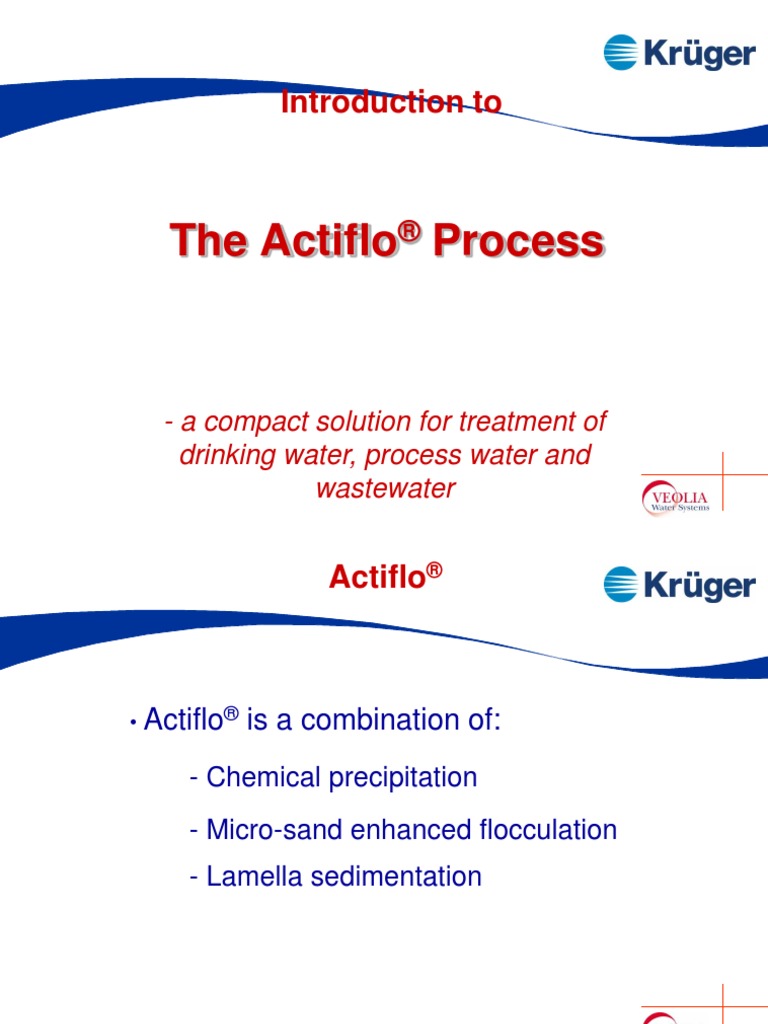 Krüger

Introduction to

The Actiflo® Process

- a compact solution for treatment of drinking water, process water and wastewater

VEOLIA
Water Systems

Actiflo®

Krüger

• Actiflo® is a combination of:

- Chemical precipitation

- Micro-sand enhanced flocculation

- Lamella sedimentation